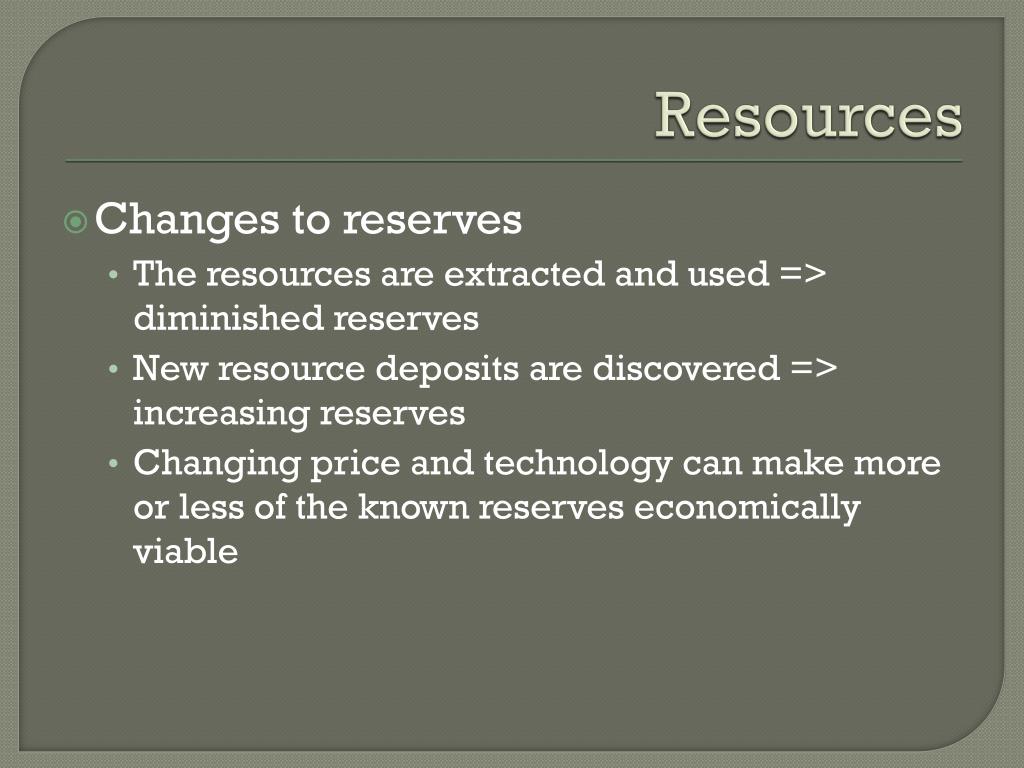 Resources

Changes to reserves

• The resources are extracted and used => diminished reserves
• New resource deposits are discovered => increasing reserves
• Changing price and technology can make more or less of the known reserves economically viable